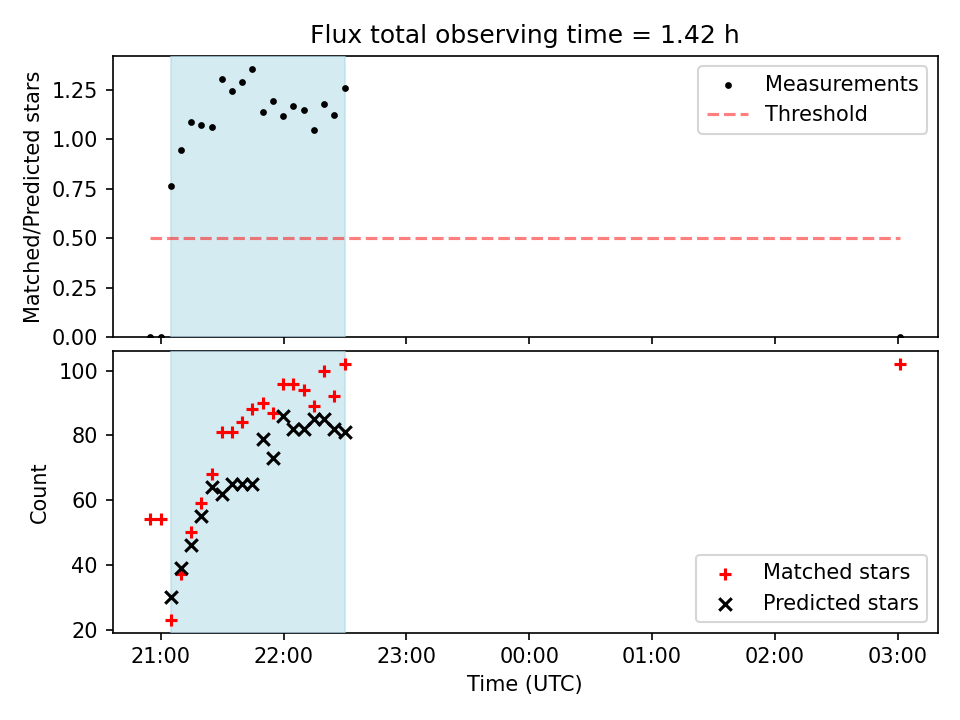 Flux total observing time = 1.42 h

Matched/Predicted stars

1.25
1.00
0.75
0.50
0.25
0.00

Measurements
Threshold

Count

100
80
60
40
20

Matched stars
Predicted stars

21:00
22:00
23:00
00:00
01:00
02:00
03:00

Time (UTC)